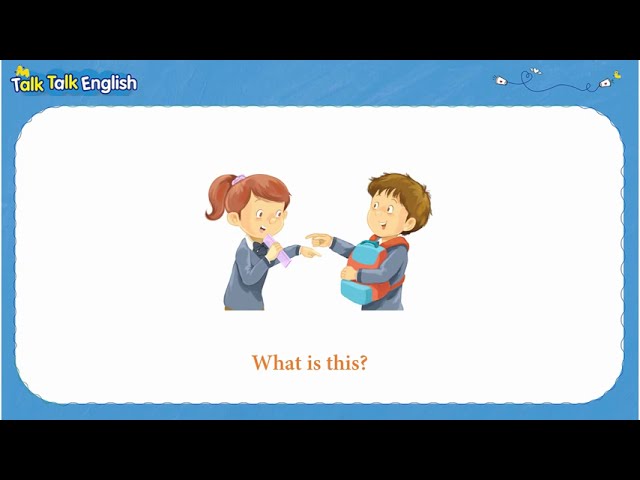 Talk Talk English

What is this?